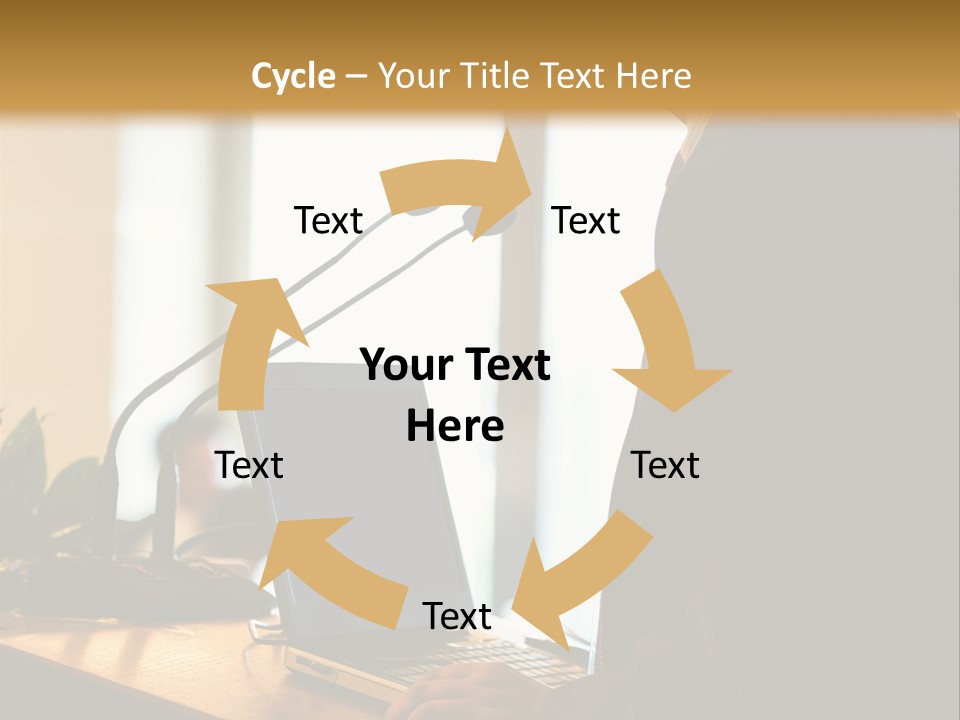 Cycle – Your Title Text Here

Text

Text

Your Text Here

Text

Text

Text